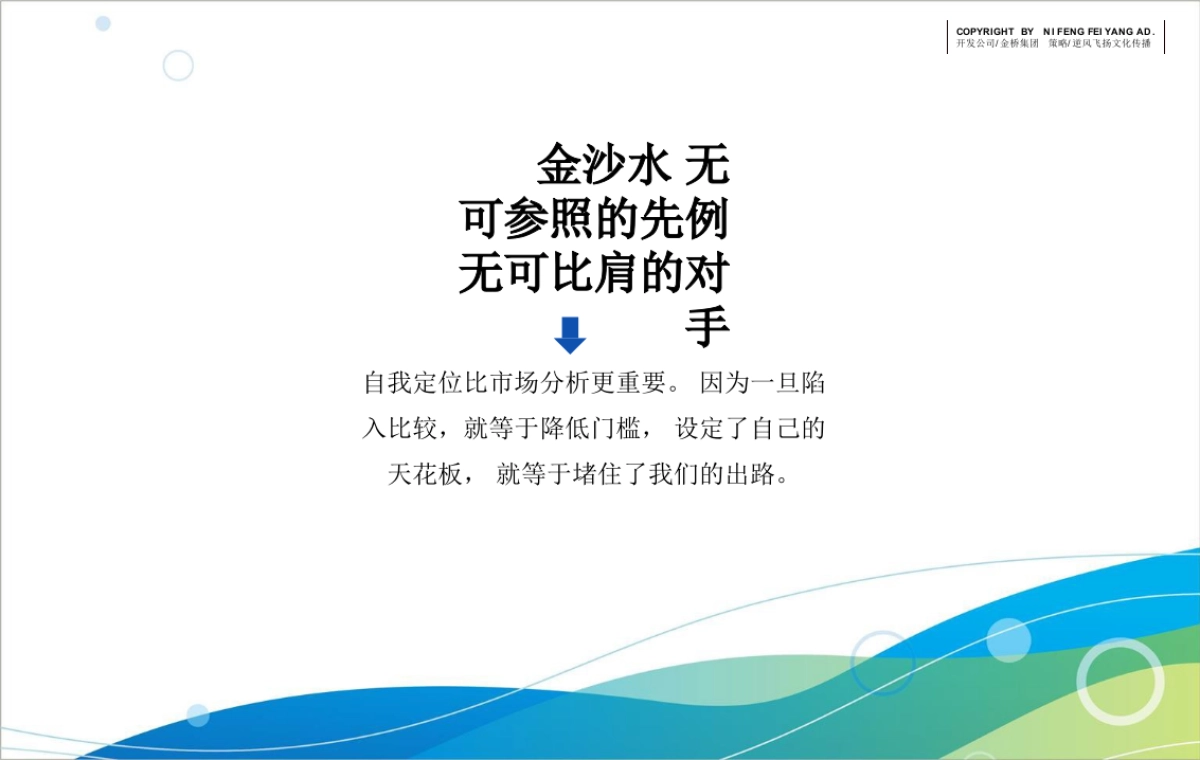 COPYRIGHT BY NI FENG FEI YANG AD.
开发公司/金桥集团 策略/逆风飞扬文化传播

金沙水 无可参照的先例
无可比肩的对手

自我定位比市场分析更重要。 因为一旦陷入比较，就等于降低门槛， 设定了自己的天花板， 就等于堵住了我们的出路。